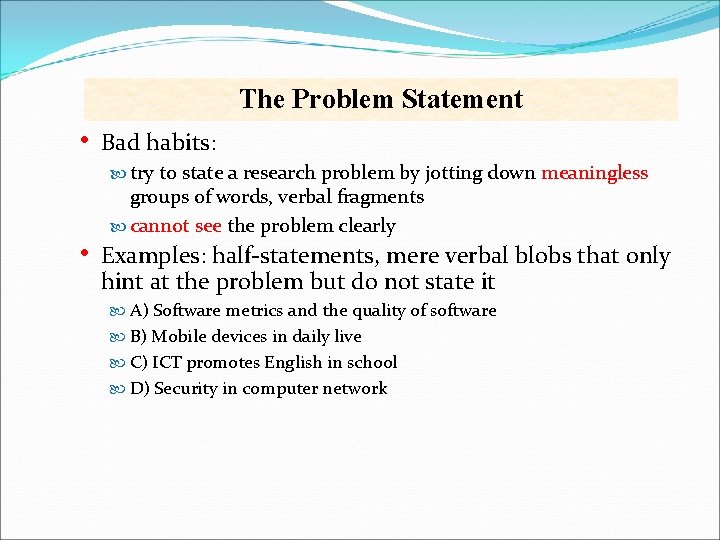 The Problem Statement

• Bad habits:

try to state a research problem by jotting down meaningless groups of words, verbal fragments

cannot see the problem clearly

• Examples: half-statements, mere verbal blobs that only hint at the problem but do not state it

A) Software metrics and the quality of software

B) Mobile devices in daily live

C) ICT promotes English in school

D) Security in computer network